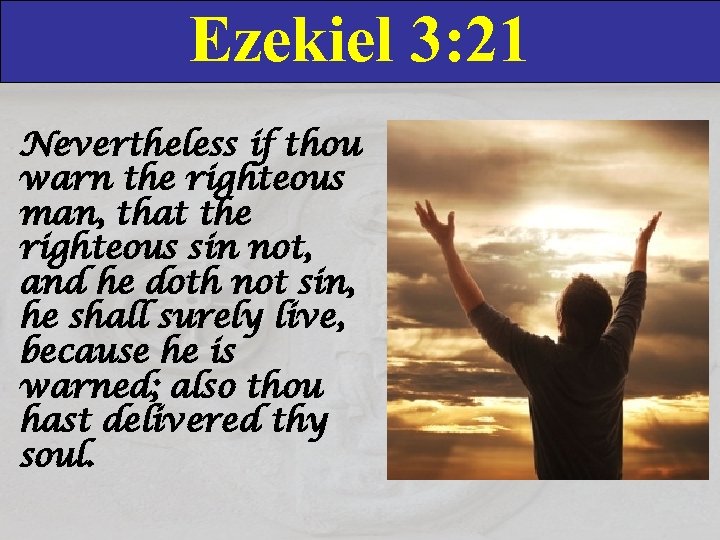 Ezekiel 3:21

Nevertheless if thou warn the righteous man, that the righteous sin not, and he doth not sin, he shall surely live, because he is warned; also thou hast delivered thy soul.